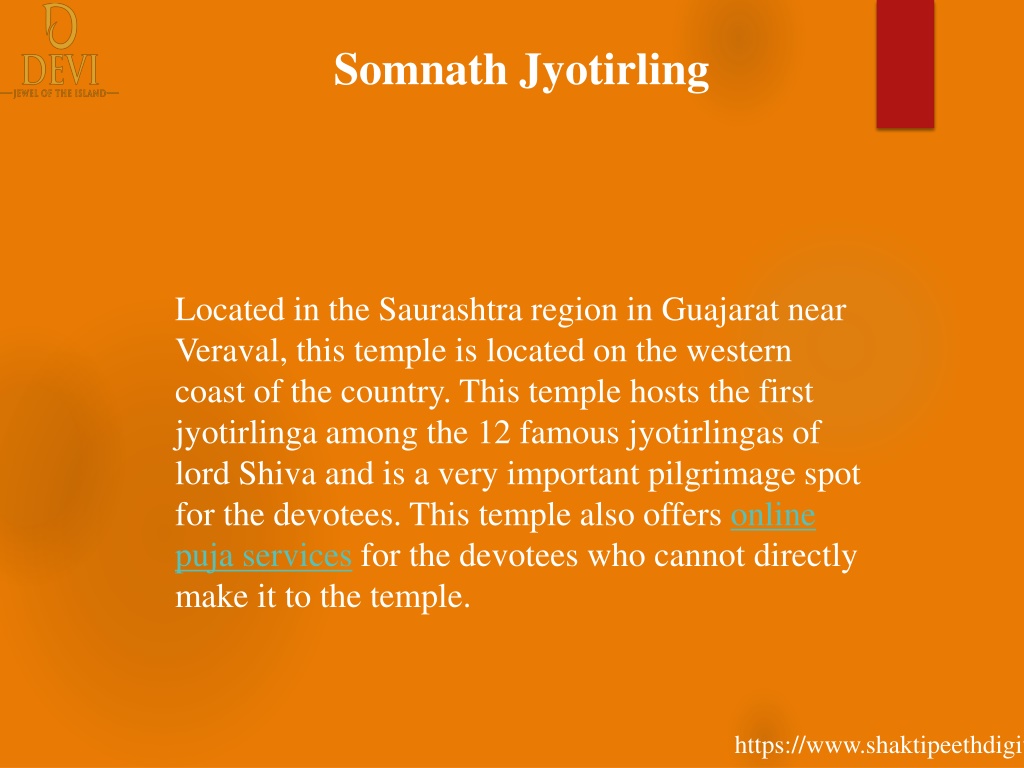 DEVI
JEWEL OF THE ISLAND

Somnath Jyotirling

Located in the Saurashtra region in Guajarat near Veraval, this temple is located on the western coast of the country. This temple hosts the first jyotirlinga among the 12 famous jyotirlingas of lord Shiva and is a very important pilgrimage spot for the devotees. This temple also offers online puja services for the devotees who cannot directly make it to the temple.

https://www.shaktipeethdigi